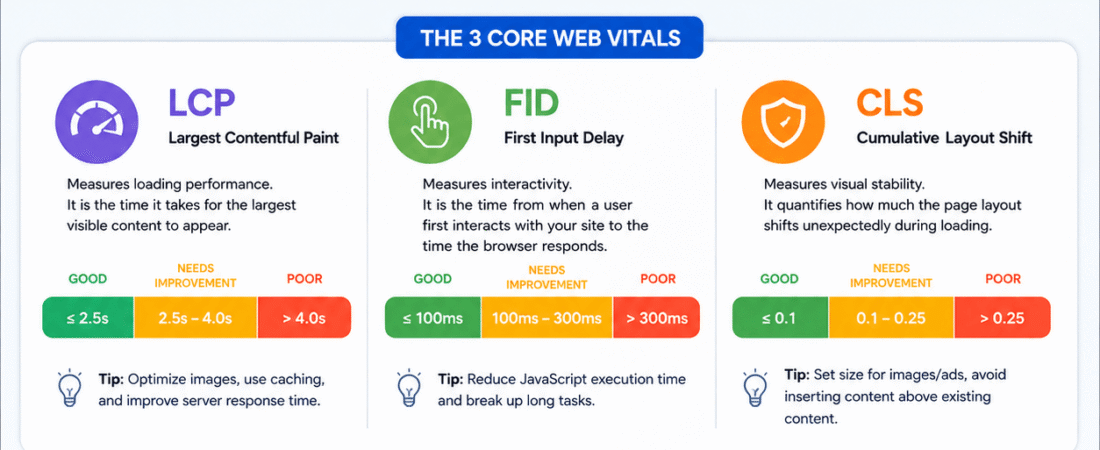 THE 3 CORE WEB VITALS

LCP
Largest Contentful Paint

Measures loading performance.
It is the time it takes for the largest visible content to appear.

| GOOD | NEEDS IMPROVEMENT | POOR |
|---|---|---|
| ≤ 2.5s | 2.5s – 4.0s | > 4.0s |

Tip: Optimize images, use caching, and improve server response time.

FID
First Input Delay

Measures interactivity.
It is the time from when a user first interacts with your site to the time the browser responds.

| GOOD | NEEDS IMPROVEMENT | POOR |
|---|---|---|
| ≤ 100ms | 100ms – 300ms | > 300ms |

Tip: Reduce JavaScript execution time and break up long tasks.

CLS
Cumulative Layout Shift

Measures visual stability.
It quantifies how much the page layout shifts unexpectedly during loading.

| GOOD | NEEDS IMPROVEMENT | POOR |
|---|---|---|
| ≤ 0.1 | 0.1 – 0.25 | > 0.25 |

Tip: Set size for images/ads, avoid inserting content above existing content.